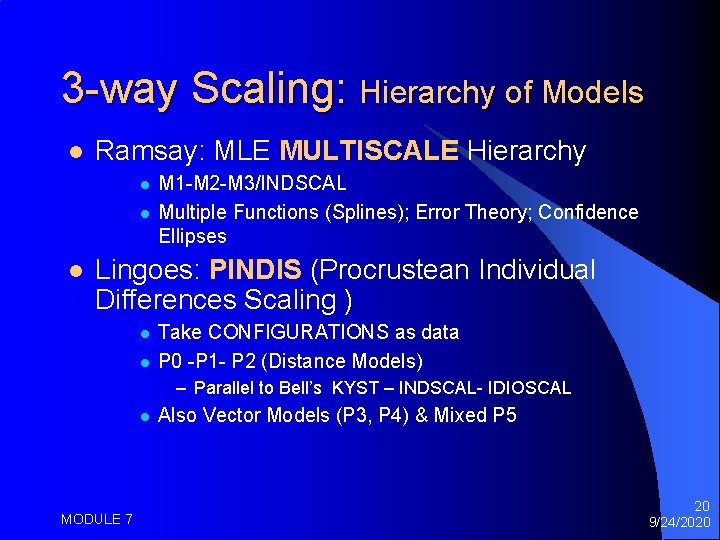 3-way Scaling: Hierarchy of Models

- Ramsay: MLE MULTISCALE Hierarchy
  - M1-M2-M3/INDSCAL
  - Multiple Functions (Splines); Error Theory; Confidence Ellipses
- Lingoes: PINDIS (Procrustean Individual Differences Scaling )
  - Take CONFIGURATIONS as data
  - P0 -P1- P2 (Distance Models)
    – Parallel to Bell's KYST – INDSCAL- IDIOSCAL
  - Also Vector Models (P3, P4) & Mixed P5

MODULE 7

20
9/24/2020